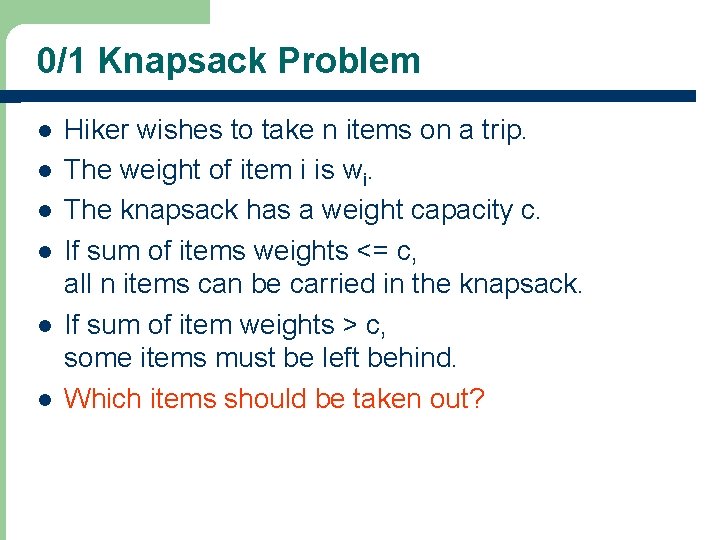 0/1 Knapsack Problem

- Hiker wishes to take n items on a trip.
- The weight of item i is $w_i$.
- The knapsack has a weight capacity c.
- If sum of items weights <= c, all n items can be carried in the knapsack.
- If sum of item weights > c, some items must be left behind.
- Which items should be taken out?